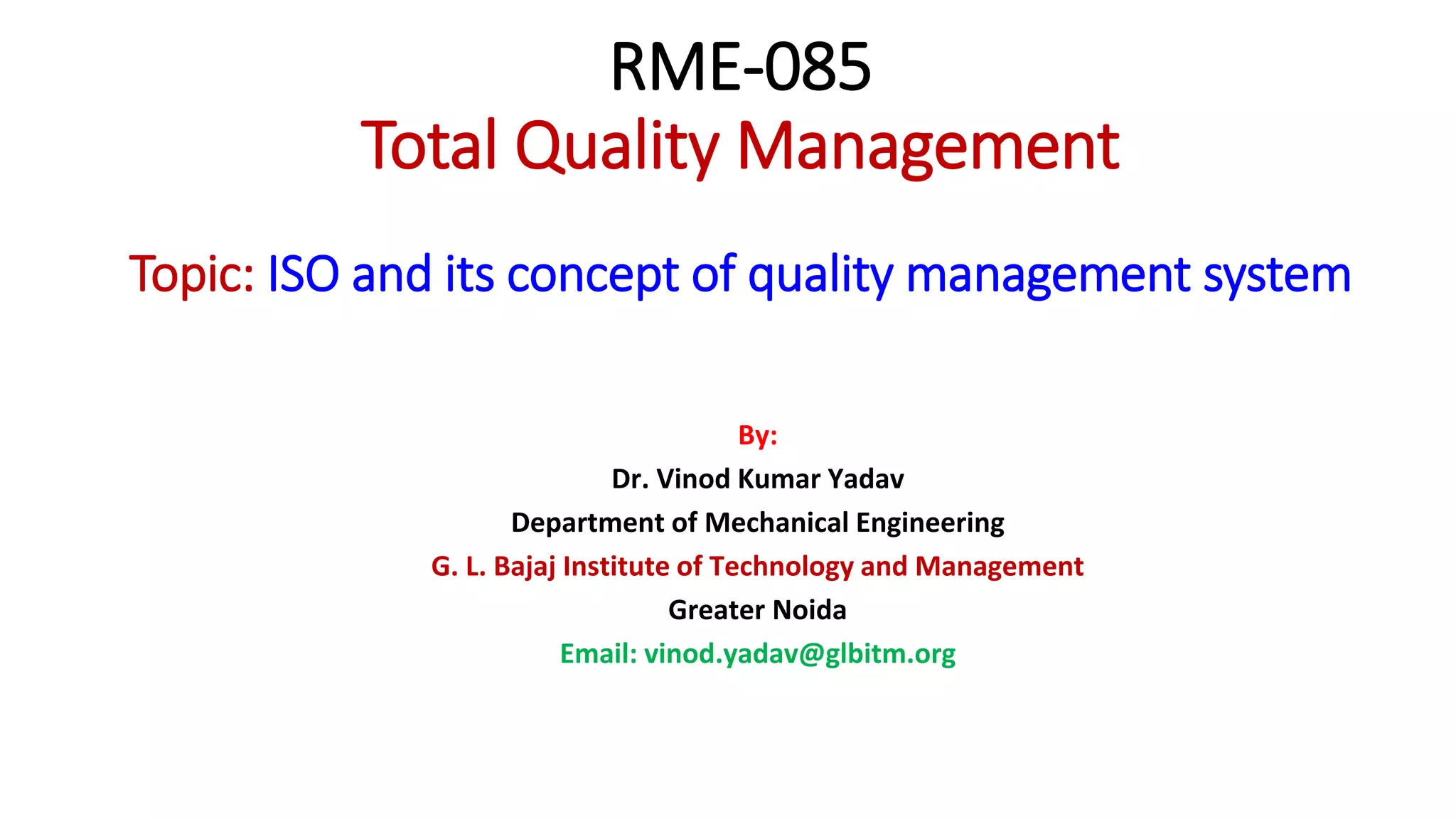 RME-085
Total Quality Management

Topic: ISO and its concept of quality management system

By:
Dr. Vinod Kumar Yadav
Department of Mechanical Engineering
G. L. Bajaj Institute of Technology and Management
Greater Noida
Email: vinod.yadav@glbitm.org